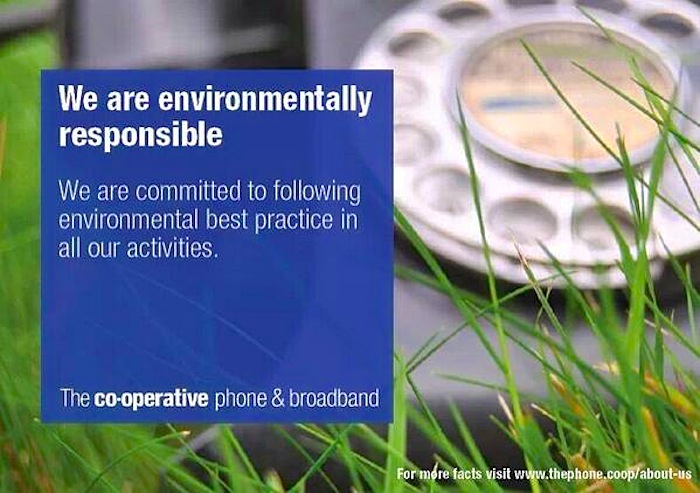 We are environmentally responsible

We are committed to following environmental best practice in all our activities.

The co-operative phone & broadband

For more facts visit www.thephone.coop/about-us